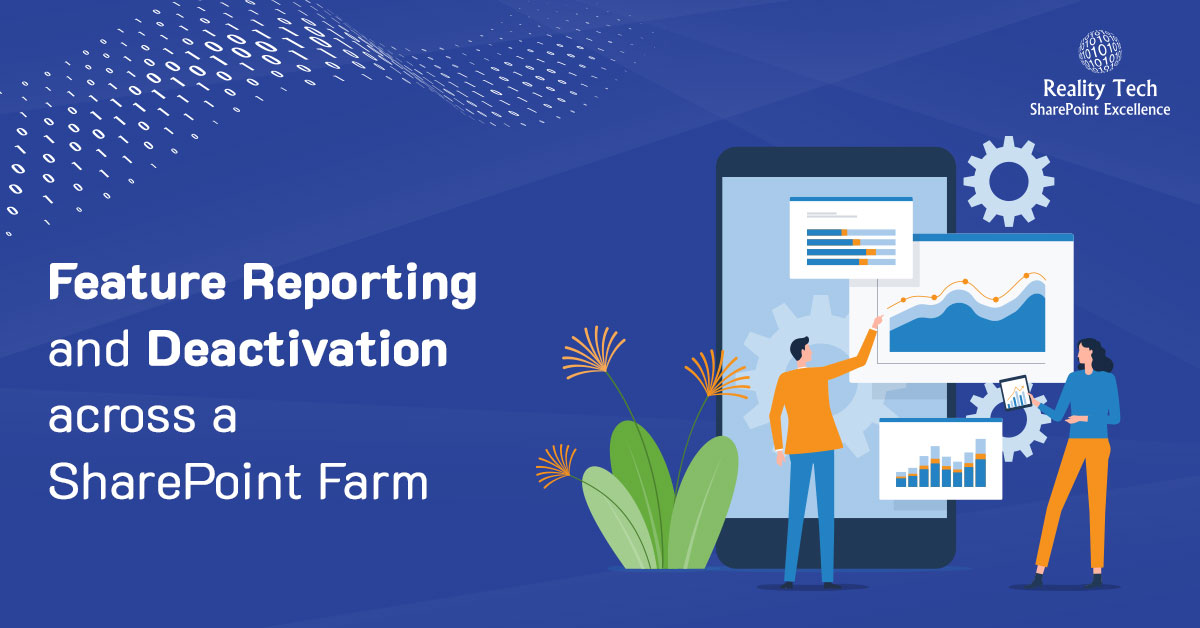 Reality Tech
SharePoint Excellence

Feature Reporting and Deactivation across a SharePoint Farm